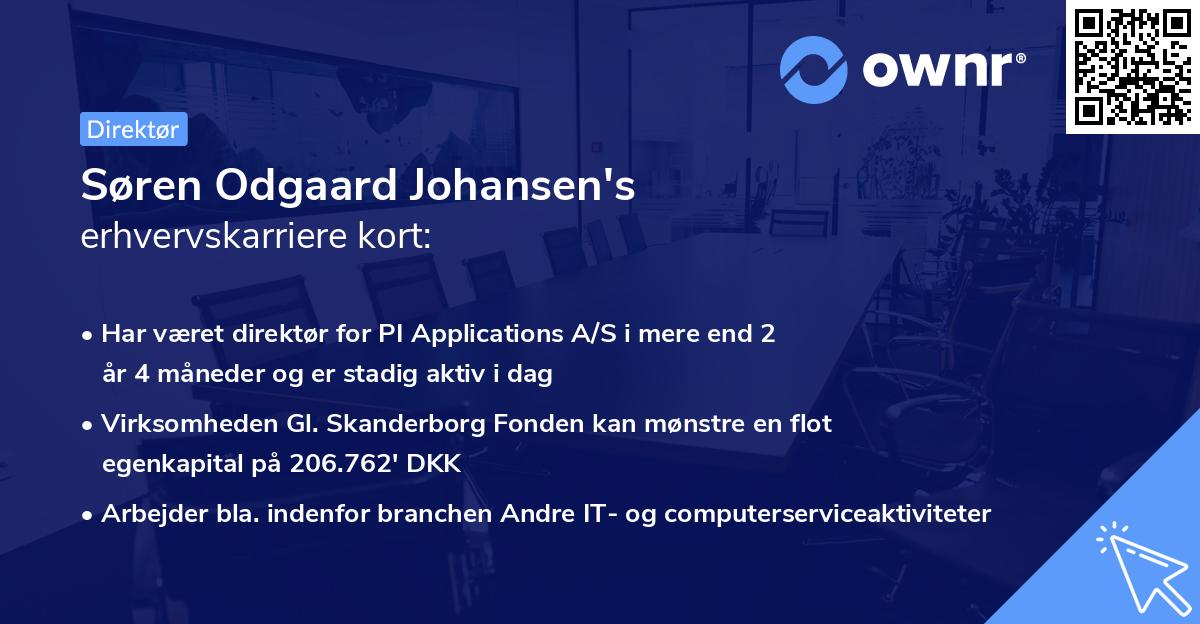 ownr®

Direktør

Søren Odgaard Johansen's erhvervskarriere kort:

• Har været direktør for PI Applications A/S i mere end 2 år 4 måneder og er stadig aktiv i dag

• Virksomheden Gl. Skanderborg Fonden kan mønstre en flot egenkapital på 206.762' DKK

• Arbejder bla. indenfor branchen Andre IT- og computerserviceaktiviteter